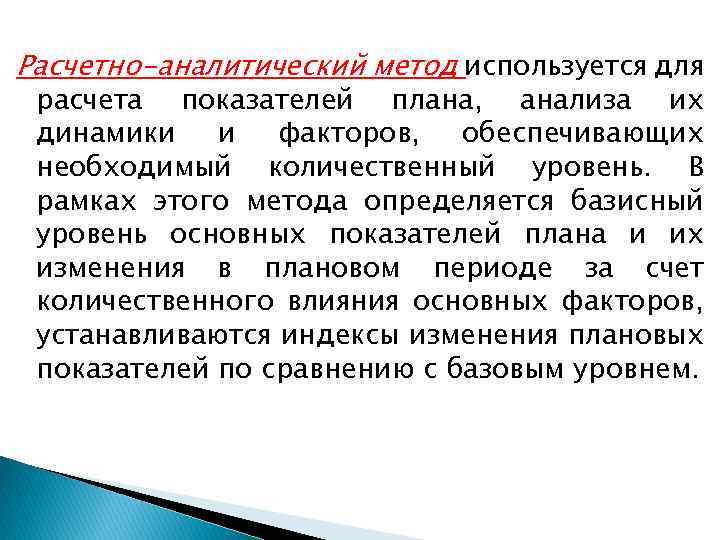 Расчетно-аналитический метод используется для расчета показателей плана, анализа их динамики и факторов, обеспечивающих необходимый количественный уровень. В рамках этого метода определяется базисный уровень основных показателей плана и их изменения в плановом периоде за счет количественного влияния основных факторов, устанавливаются индексы изменения плановых показателей по сравнению с базовым уровнем.